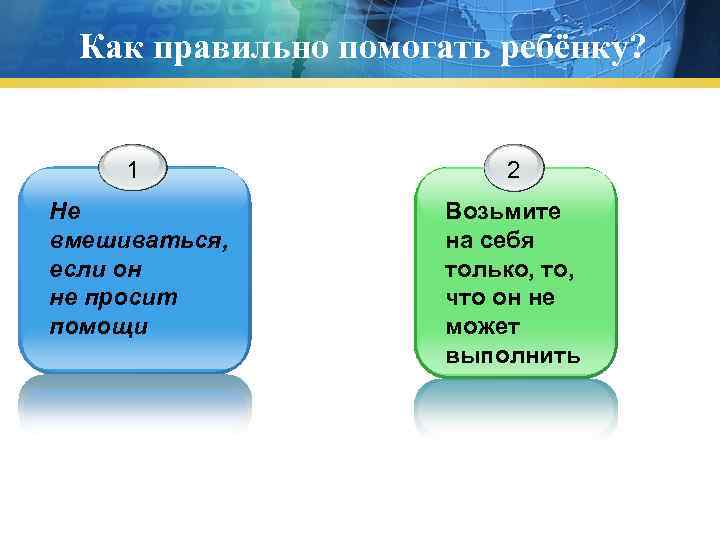 Как правильно помогать ребёнку?

1

Не вмешиваться, если он не просит помощи

2

Возьмите на себя только, то, что он не может выполнить